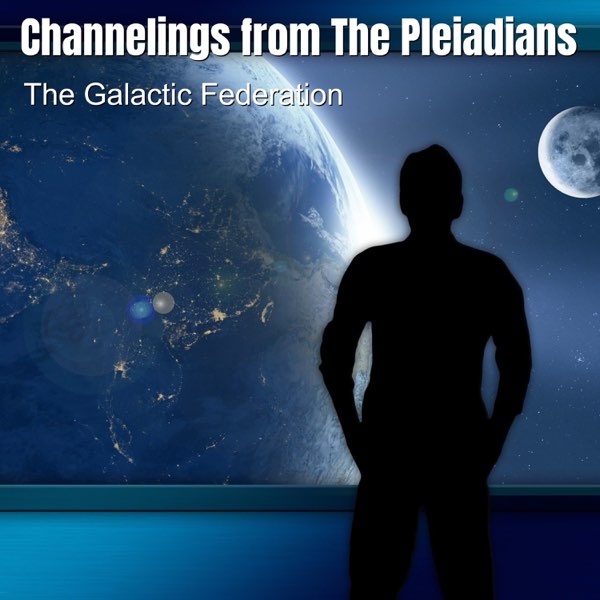 Channelings from The Pleiadians

The Galactic Federation